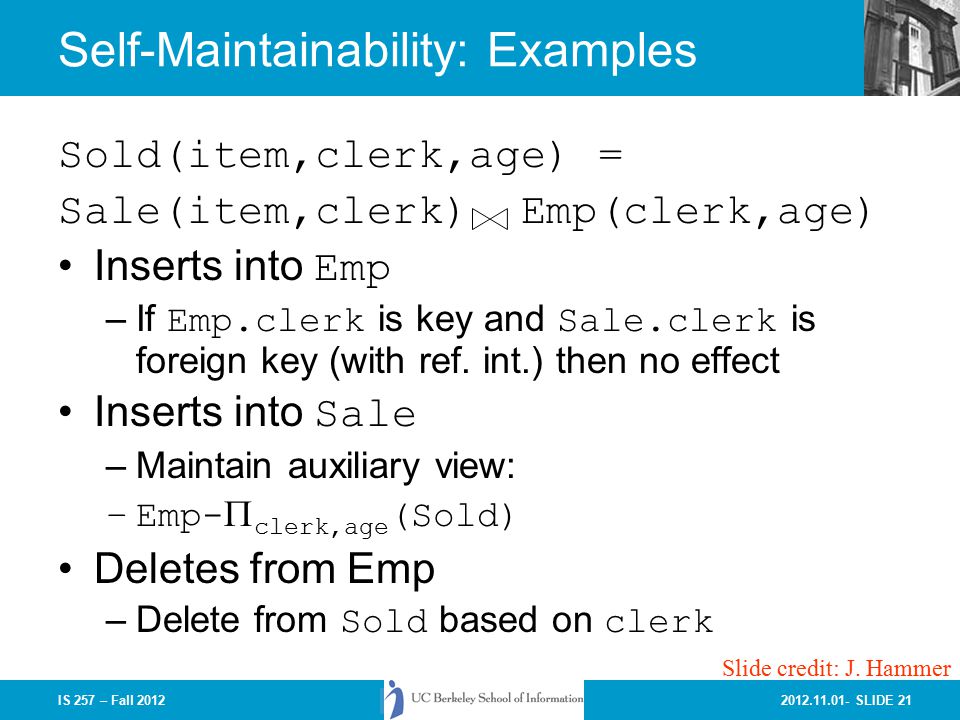 Self-Maintainability: Examples

Sold(item,clerk,age) =
Sale(item,clerk) $\bowtie$ Emp(clerk,age)

• Inserts into Emp
– If Emp.clerk is key and Sale.clerk is foreign key (with ref. int.) then no effect

• Inserts into Sale
– Maintain auxiliary view:
– Emp-$\Pi_{clerk,age}$(Sold)

• Deletes from Emp
– Delete from Sold based on clerk

Slide credit: J. Hammer

IS 257 – Fall 2012

UC Berkeley School of Information

2012.11.01- SLIDE 21